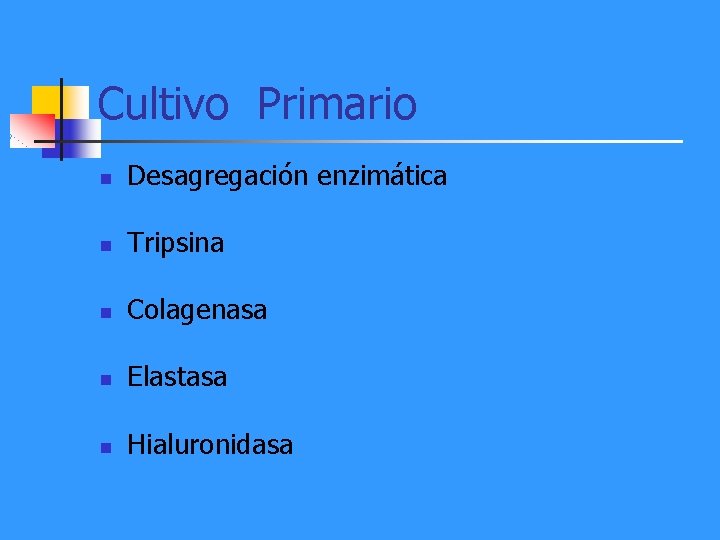 Cultivo Primario

- Desagregación enzimática
- Tripsina
- Colagenasa
- Elastasa
- Hialuronidasa